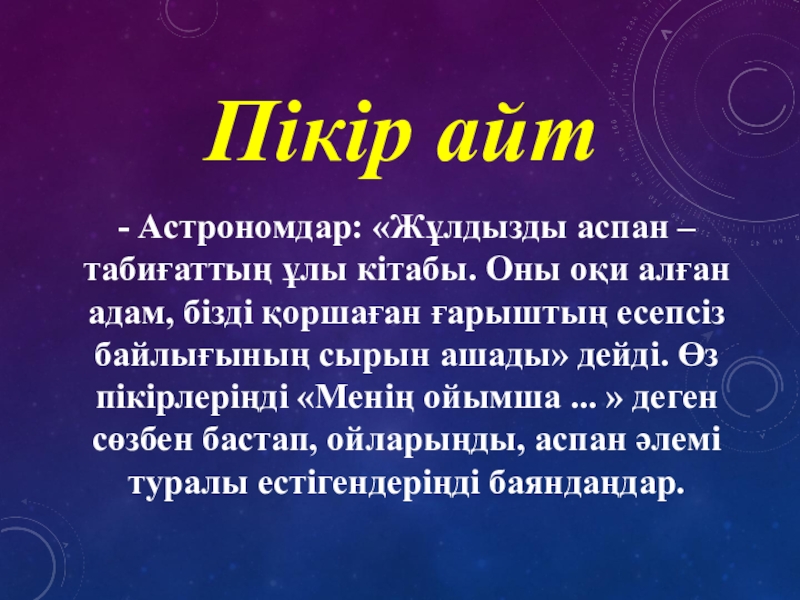 Пікір айт

- Астрономдар: «Жұлдызды аспан – табиғаттың ұлы кітабы. Оны оқи алған адам, бізді қоршаған ғарыштың есепсіз байлығының сырын ашады» дейді. Өз пікірлеріңді «Менің ойымша ... » деген сөзбен бастап, ойларыңды, аспан әлемі туралы естігендеріңді баяндаңдар.